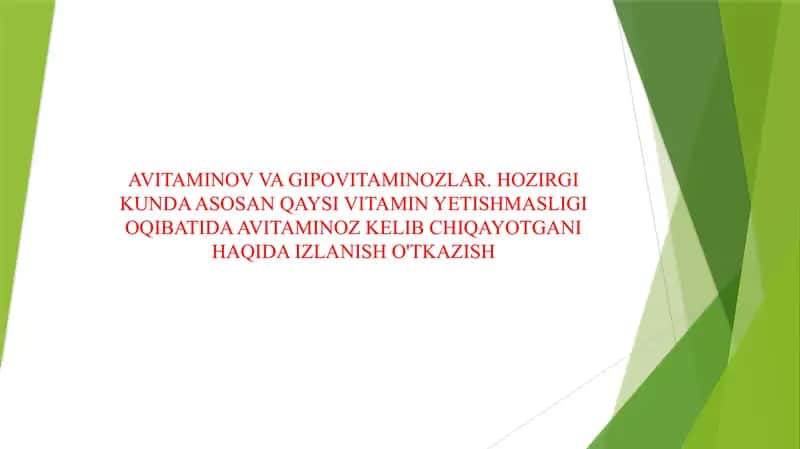 AVITAMINOV VA GIPOVITAMINOZLAR. HOZIRGI KUNDA ASOSAN QAYSI VITAMIN YETISHMASLIGI OQIBATIDA AVITAMINOZ KELIB CHIQAYOTGANI HAQIDA IZLANISH O'TKAZISH